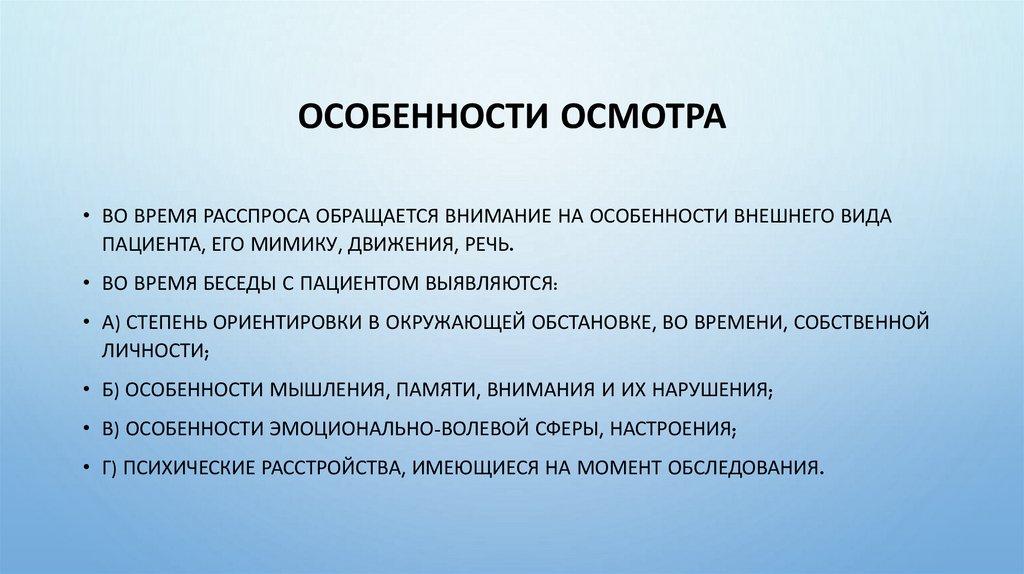 ОСОБЕННОСТИ ОСМОТРА

• ВО ВРЕМЯ РАССПРОСА ОБРАЩАЕТСЯ ВНИМАНИЕ НА ОСОБЕННОСТИ ВНЕШНЕГО ВИДА ПАЦИЕНТА, ЕГО МИМИКУ, ДВИЖЕНИЯ, РЕЧЬ.

• ВО ВРЕМЯ БЕСЕДЫ С ПАЦИЕНТОМ ВЫЯВЛЯЮТСЯ:

• А) СТЕПЕНЬ ОРИЕНТИРОВКИ В ОКРУЖАЮЩЕЙ ОБСТАНОВКЕ, ВО ВРЕМЕНИ, СОБСТВЕННОЙ ЛИЧНОСТИ;

• Б) ОСОБЕННОСТИ МЫШЛЕНИЯ, ПАМЯТИ, ВНИМАНИЯ И ИХ НАРУШЕНИЯ;

• В) ОСОБЕННОСТИ ЭМОЦИОНАЛЬНО-ВОЛЕВОЙ СФЕРЫ, НАСТРОЕНИЯ;

• Г) ПСИХИЧЕСКИЕ РАССТРОЙСТВА, ИМЕЮЩИЕСЯ НА МОМЕНТ ОБСЛЕДОВАНИЯ.